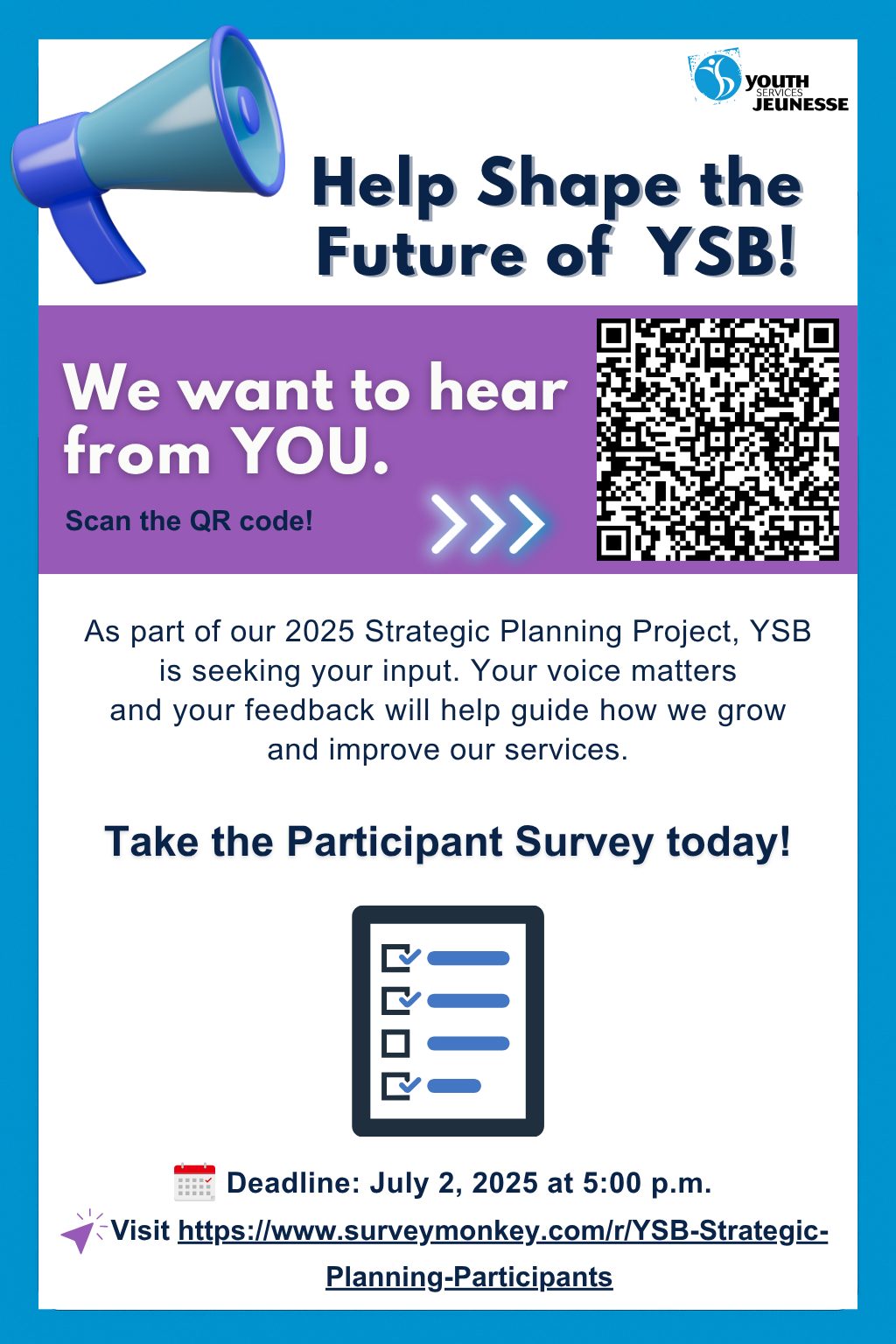 YOUTH SERVICES JEUNESSE

Help Shape the Future of YSB!

We want to hear from YOU.

Scan the QR code!

As part of our 2025 Strategic Planning Project, YSB is seeking your input. Your voice matters and your feedback will help guide how we grow and improve our services.

Take the Participant Survey today!

Deadline: July 2, 2025 at 5:00 p.m.

Visit https://www.surveymonkey.com/r/YSB-Strategic-Planning-Participants